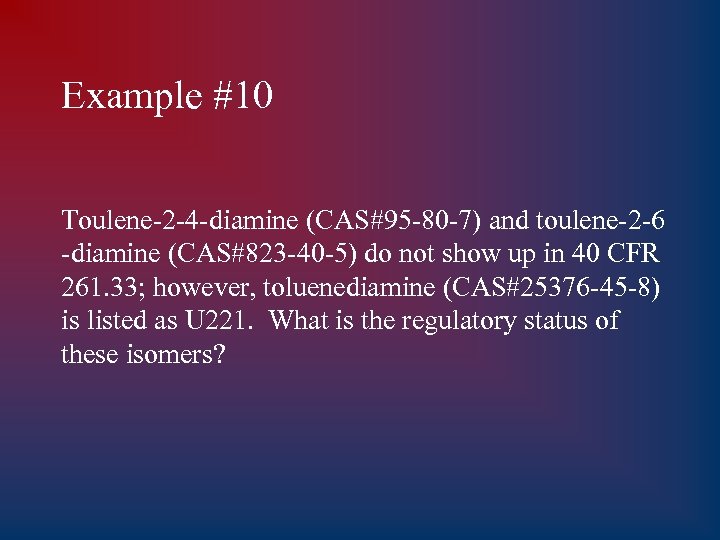 Example #10

Toulene-2-4-diamine (CAS#95-80-7) and toulene-2-6 -diamine (CAS#823-40-5) do not show up in 40 CFR 261.33; however, toluenediamine (CAS#25376-45-8) is listed as U221. What is the regulatory status of these isomers?